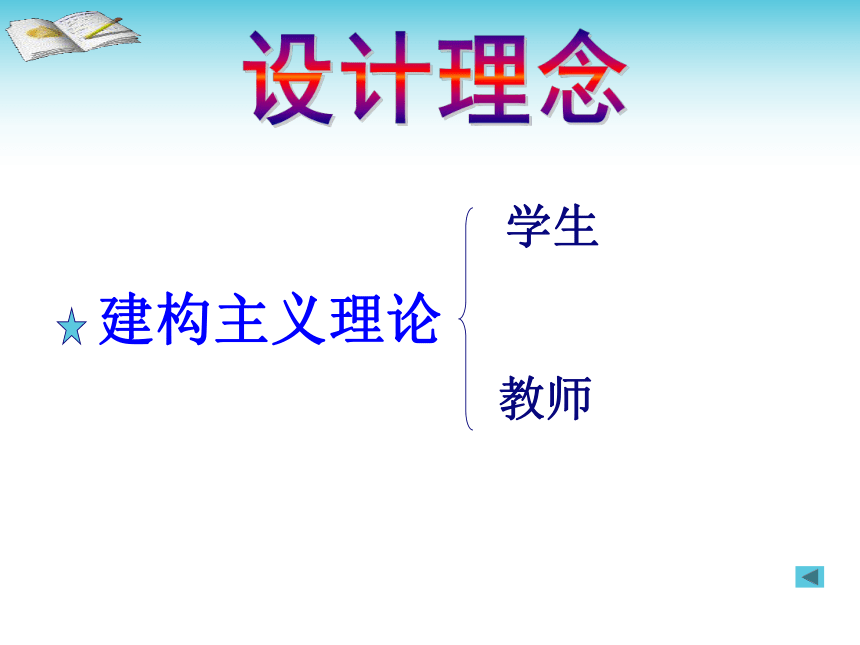 设计理念

建构主义理论

学生

教师